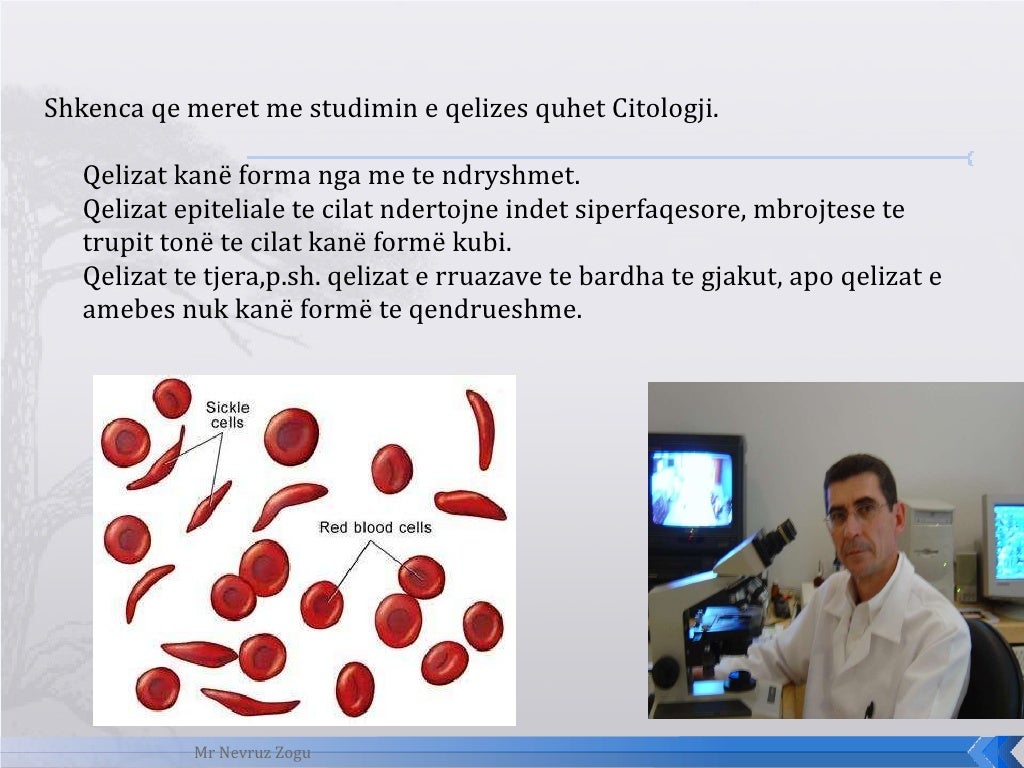 Shkenca qe meret me studimin e qelizes quhet Citologji.

Qelizat kanë forma nga me te ndryshmet.
Qelizat epiteliale te cilat ndertojne indet siperfaqesore, mbrojtese te trupit tonë te cilat kanë formë kubi.
Qelizat te tjera,p.sh. qelizat e rruazave te bardha te gjakut, apo qelizat e amebes nuk kanë formë te qendrueshme.

Sickle cells

Red blood cells

Mr Nevruz Zogu